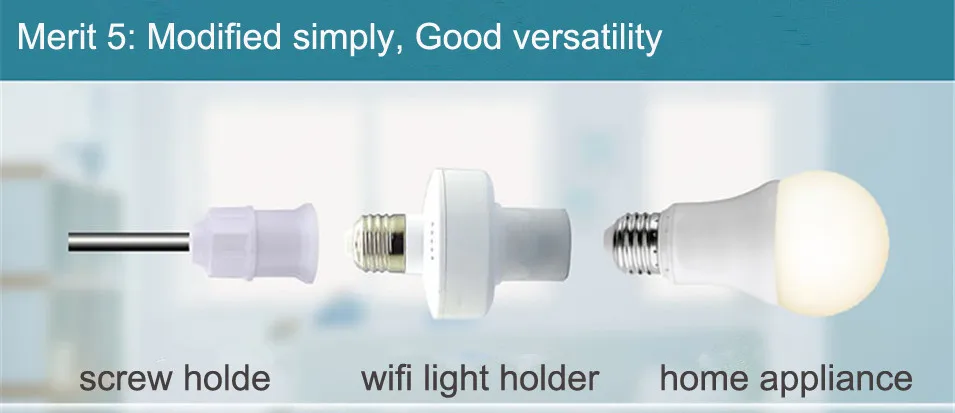 Merit 5: Modified simply, Good versatility

screw holde

wifi light holder

home appliance